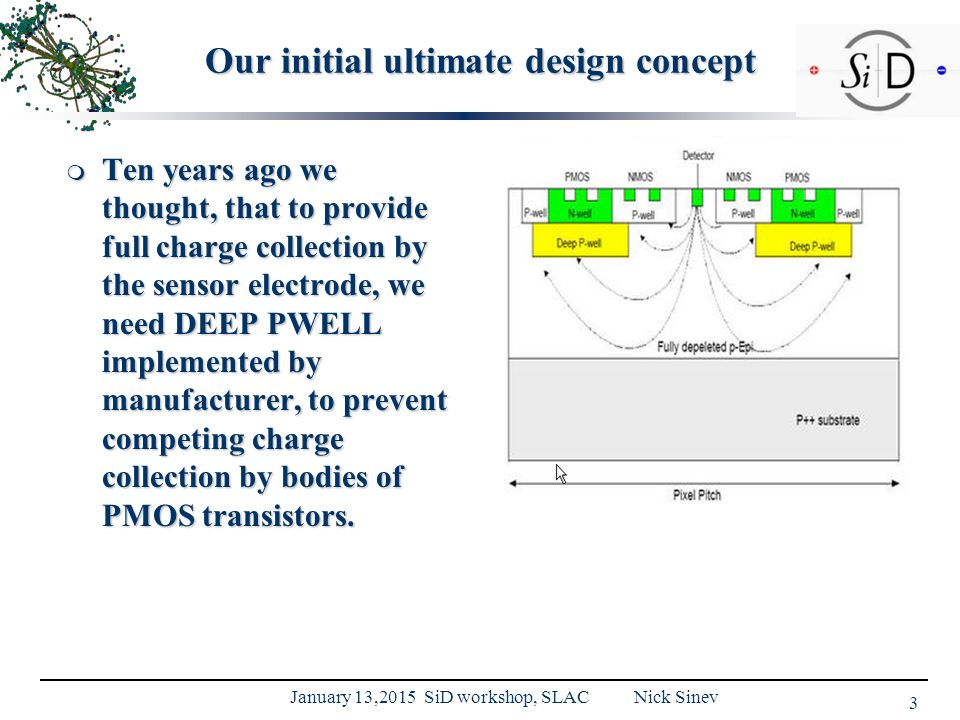 Our initial ultimate design concept

SiD

Ten years ago we thought, that to provide full charge collection by the sensor electrode, we need DEEP PWELL implemented by manufacturer, to prevent competing charge collection by bodies of PMOS transistors.

Detector
PMOS
NMOS
NMOS
PMOS
P-well
N-well
P-well
P-well
N-well
P-well
Deep P-well
Deep P-well
Fully depeleted p-Epi
P++ substrate
Pixel Pitch

January 13,2015 SiD workshop, SLAC Nick Sinev

3